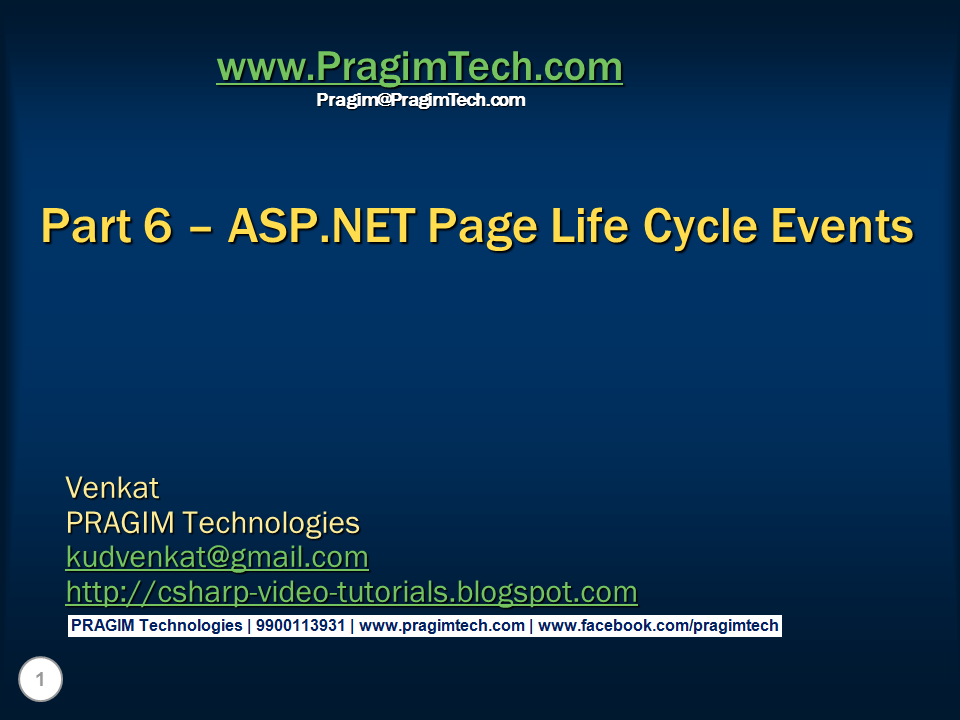 www.PragimTech.com
Pragim@PragimTech.com

Part 6 – ASP.NET Page Life Cycle Events

Venkat
PRAGIM Technologies
kudvenkat@gmail.com
http://csharp-video-tutorials.blogspot.com

PRAGIM Technologies | 9900113931 | www.pragimtech.com | www.facebook.com/pragimtech

1